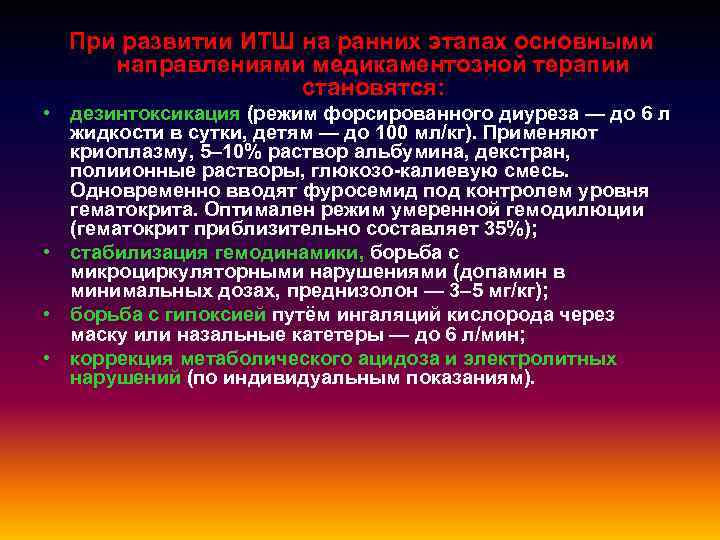 При развитии ИТШ на ранних этапах основными направлениями медикаментозной терапии становятся:

• дезинтоксикация (режим форсированного диуреза — до 6 л жидкости в сутки, детям — до 100 мл/кг). Применяют криоплазму, 5–10% раствор альбумина, декстран, полиионные растворы, глюкозо-калиевую смесь. Одновременно вводят фуросемид под контролем уровня гематокрита. Оптимален режим умеренной гемодилюции (гематокрит приблизительно составляет 35%);
• стабилизация гемодинамики, борьба с микроциркуляторными нарушениями (допамин в минимальных дозах, преднизолон — 3–5 мг/кг);
• борьба с гипоксией путём ингаляций кислорода через маску или назальные катетеры — до 6 л/мин;
• коррекция метаболического ацидоза и электролитных нарушений (по индивидуальным показаниям).